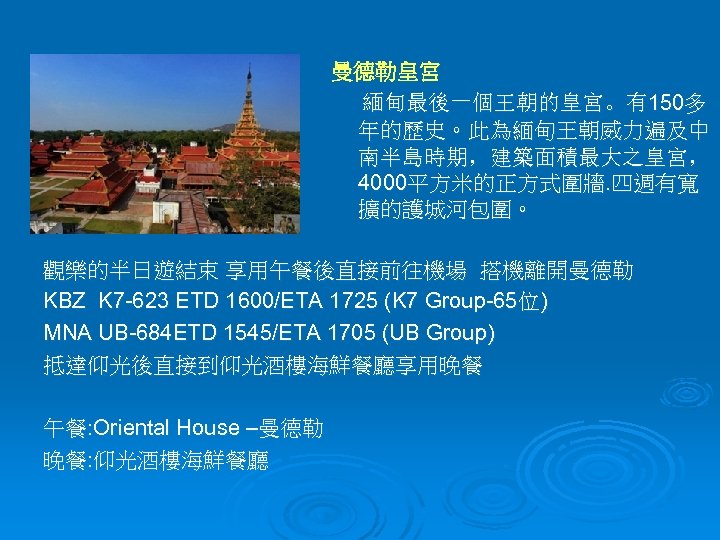 曼德勒皇宮

緬甸最後一個王朝的皇宮。有150多年的歷史。此為緬甸王朝威力遍及中南半島時期，建築面積最大之皇宮，4000平方米的正方式圍牆.四週有寬擴的護城河包圍。

觀樂的半日遊結束 享用午餐後直接前往機場 搭機離開曼德勒
KBZ K7-623 ETD 1600/ETA 1725 (K7 Group-65位)
MNA UB-684ETD 1545/ETA 1705 (UB Group)
抵達仰光後直接到仰光酒樓海鮮餐廳享用晚餐

午餐:Oriental House –曼德勒
晚餐:仰光酒樓海鮮餐廳